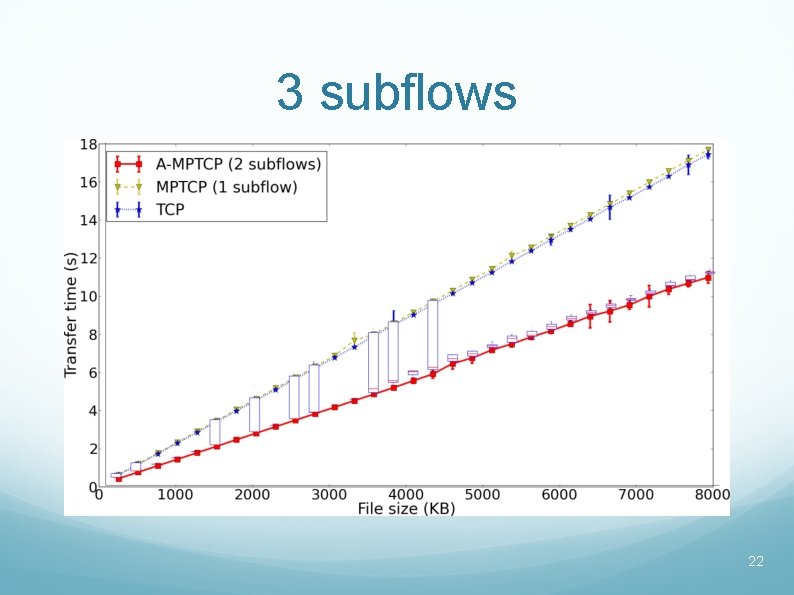 3 subflows

A-MPTCP (2 subflows)
MPTCP (1 subflow)
TCP

Transfer time (s)

18
16
14
12
10
8
6
4
2
0

0 1000 2000 3000 4000 5000 6000 7000 8000

File size (KB)

22